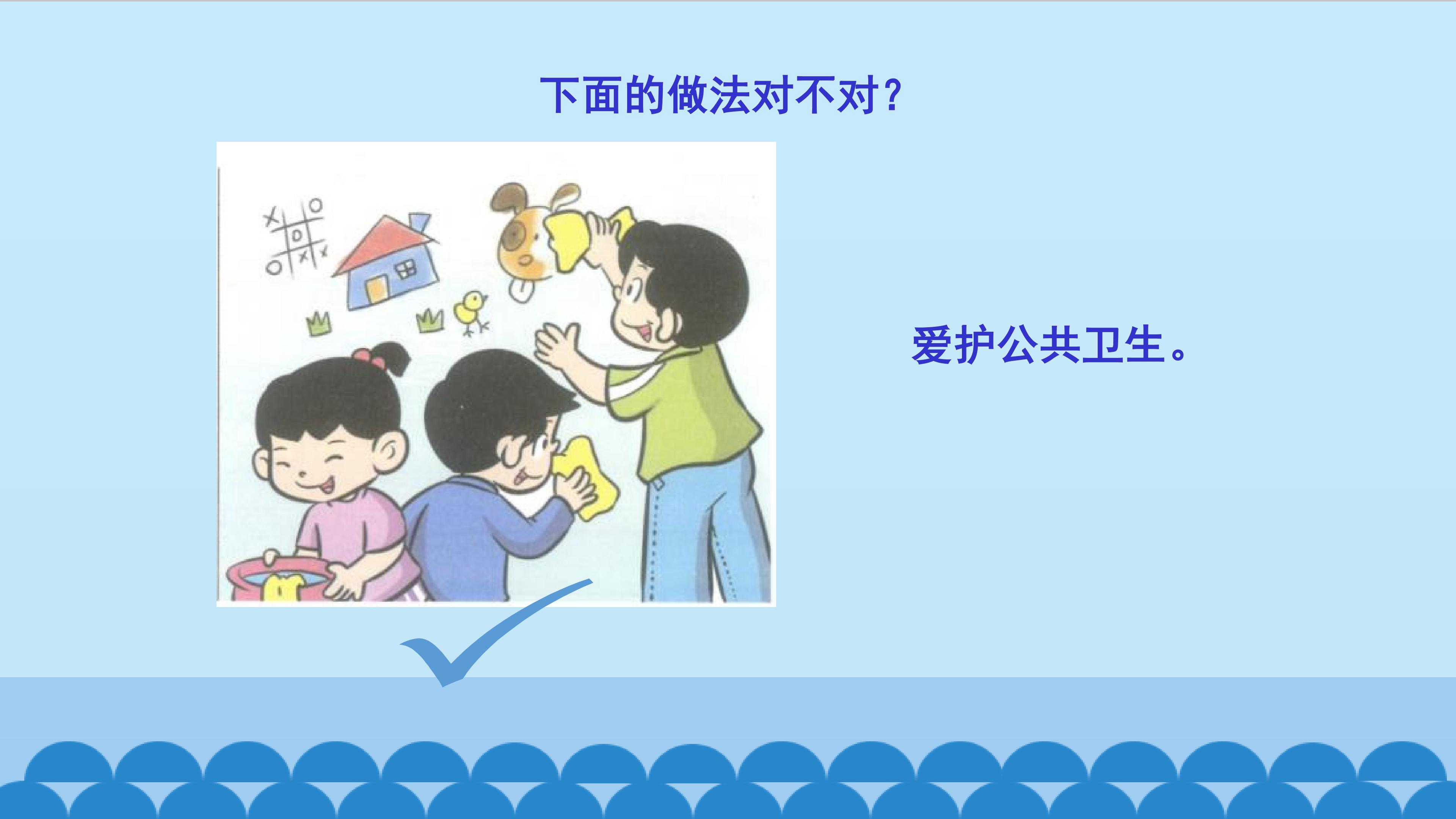 下面的做法对不对？

爱护公共卫生。